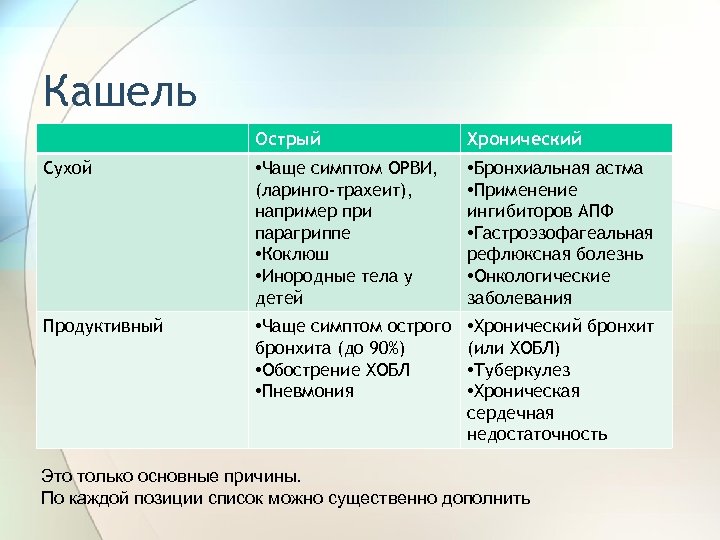 Кашель

| | Острый | Хронический |
|---|---|---|
| Сухой | •Чаще симптом ОРВИ, (ларинго-трахеит), например при парагриппе •Коклюш •Инородные тела у детей | •Бронхиальная астма •Применение ингибиторов АПФ •Гастроэзофагеальная рефлюксная болезнь •Онкологические заболевания |
| Продуктивный | •Чаще симптом острого бронхита (до 90%) •Обострение ХОБЛ •Пневмония | •Хронический бронхит (или ХОБЛ) •Туберкулез •Хроническая сердечная недостаточность |

Это только основные причины.
По каждой позиции список можно существенно дополнить